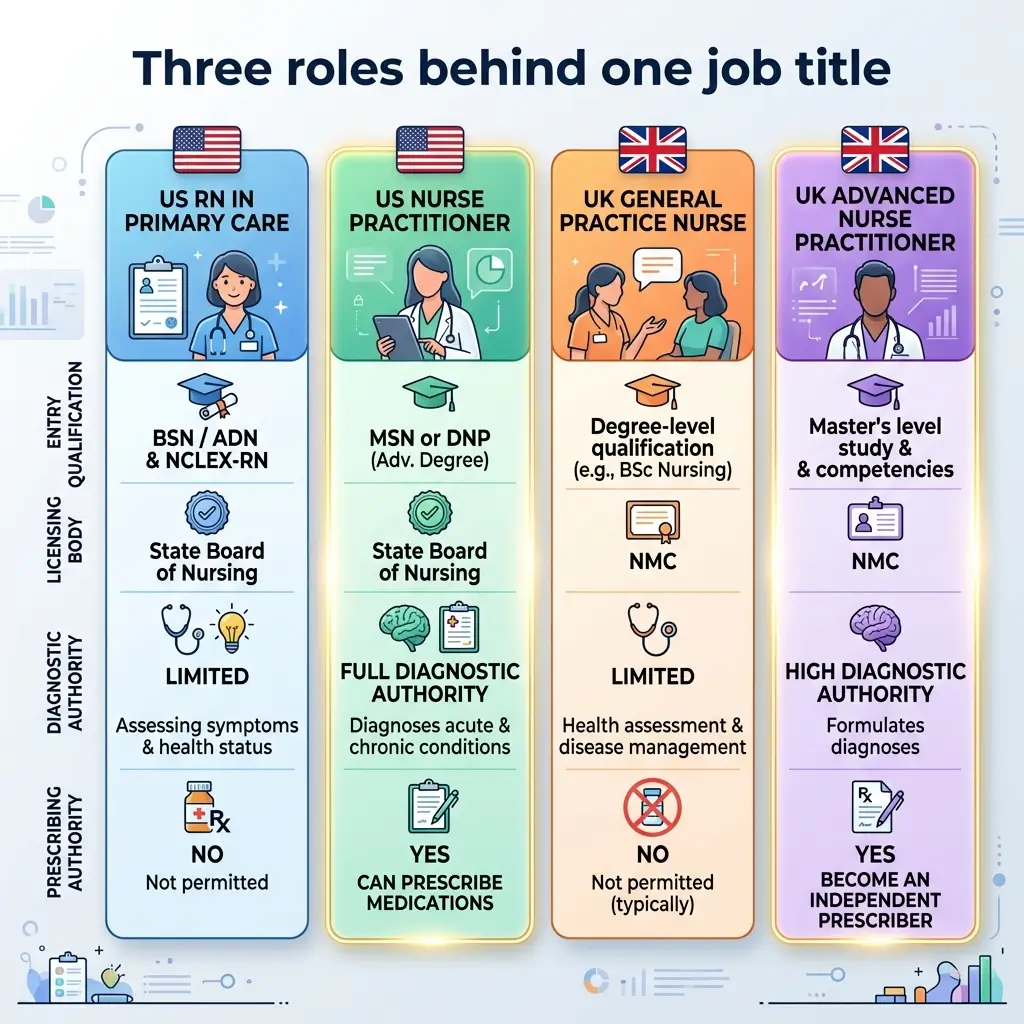 Three roles behind one job title

| | US RN IN PRIMARY CARE | US NURSE PRACTITIONER | UK GENERAL PRACTICE NURSE | UK ADVANCED NURSE PRACTITIONER |
|---|---|---|---|---|
| ENTRY QUALIFICATION | BSN / ADN & NCLEX-RN | MSN or DNP (Adv. Degree) | Degree-level qualification (e.g., BSc Nursing) | Master's level study & & competencies |
| LICENSING BODY | State Board of Nursing | State Board of Nursing | NMC | NMC |
| DIAGNOSTIC AUTHORITY | LIMITED Assessing symptoms & health status | FULL DIAGNOSTIC AUTHORITY Diagnoses acute & chronic conditions | LIMITED Health assessment & disease management | HIGH DIAGNOSTIC AUTHORITY Formulates diagnoses |
| PRESCRIBING AUTHORITY | NO Not permitted | YES CAN PRESCRIBE MEDICATIONS | NO Not permitted (typically) | YES BECOME AN INDEPENDENT PRESCRIBER |